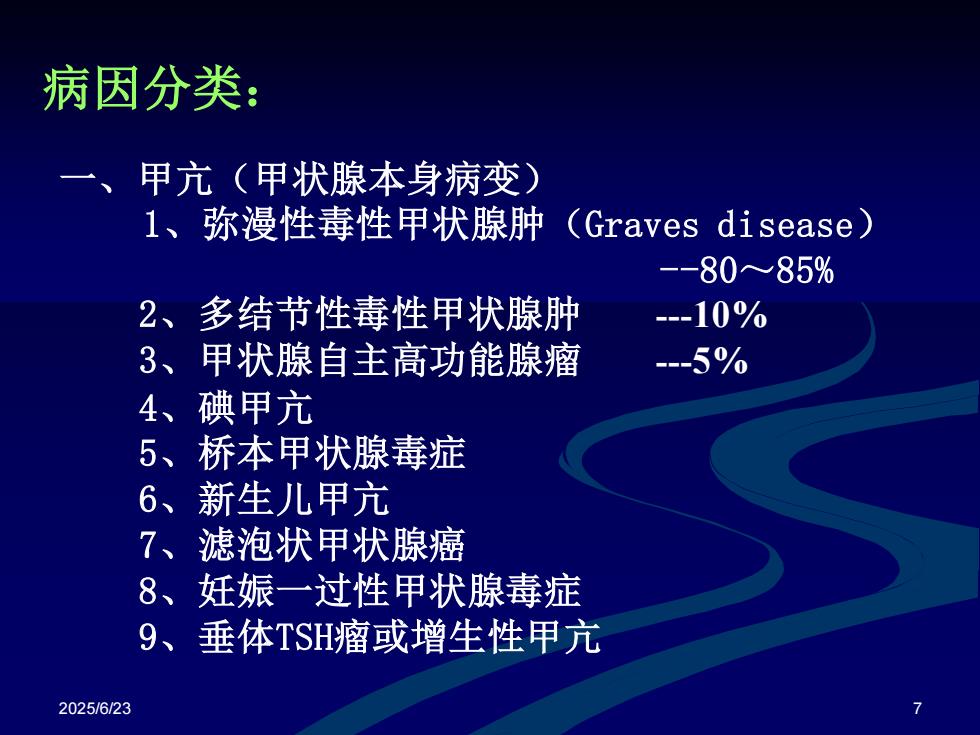 病因分类：

一、甲亢（甲状腺本身病变）
1、弥漫性毒性甲状腺肿（Graves disease）
--80～85%
2、多结节性毒性甲状腺肿 ---10%
3、甲状腺自主高功能腺瘤 ---5%
4、碘甲亢
5、桥本甲状腺毒症
6、新生儿甲亢
7、滤泡状甲状腺癌
8、妊娠一过性甲状腺毒症
9、垂体TSH瘤或增生性甲亢

2025/6/23

7